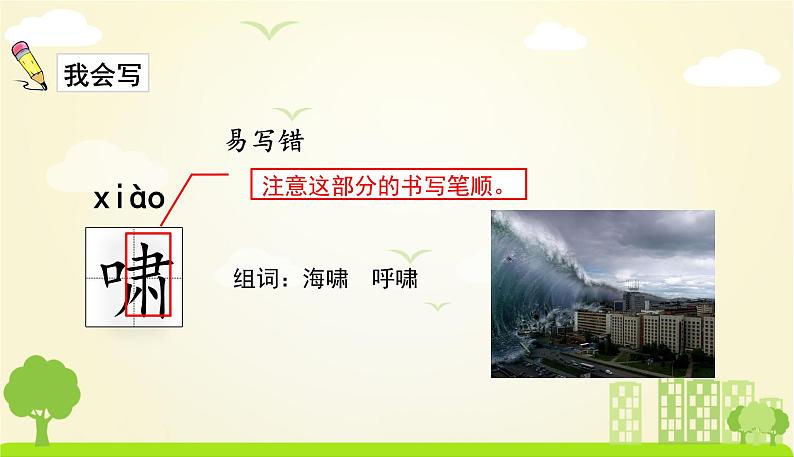 我会写

易写错

注意这部分的书写笔顺。

xiào

啸

组词：海啸　呼啸